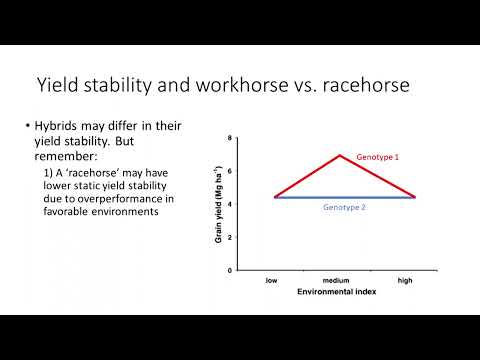 Yield stability and workhorse vs. racehorse

• Hybrids may differ in their yield stability. But remember:

1) A 'racehorse' may have lower static yield stability due to overperformance in favorable environments

8
6
4
2
0
Grain yield (Mg ha$^{-1}$)
Genotype 1
Genotype 2
low
medium
high
Environmental index